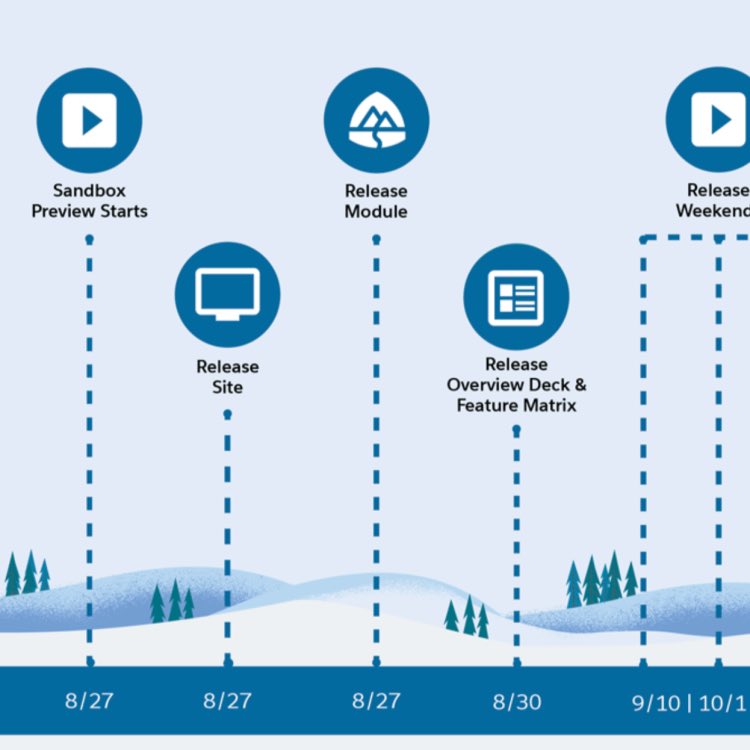 Sandbox Preview Starts

Release Site

Release Module

Release Overview Deck & Feature Matrix

Release Weekend

8/27

8/27

8/27

8/30

9/10 | 10/1